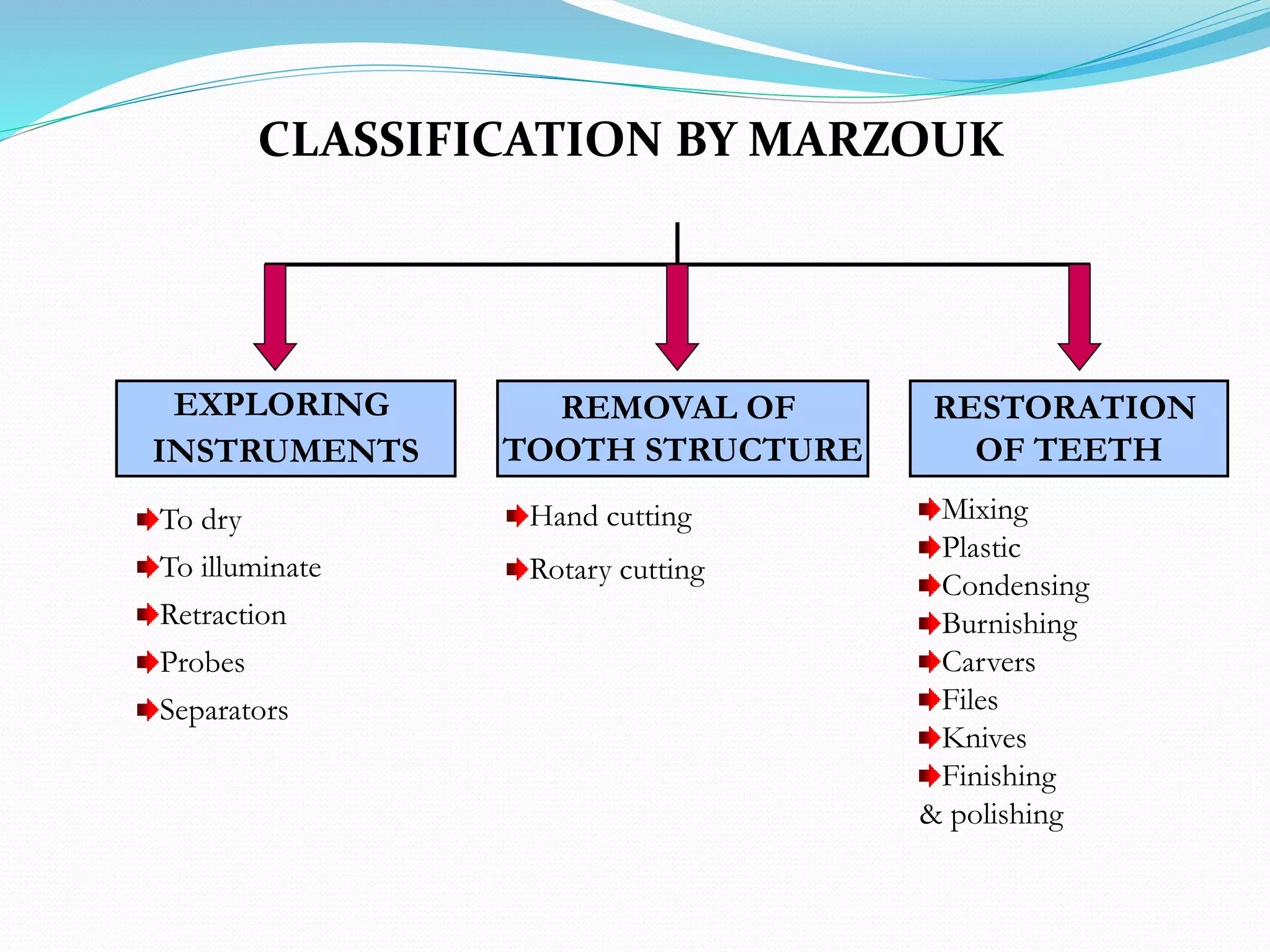 CLASSIFICATION BY MARZOUK

EXPLORING INSTRUMENTS

To dry
To illuminate
Retraction
Probes
Separators

REMOVAL OF TOOTH STRUCTURE

Hand cutting
Rotary cutting

RESTORATION OF TEETH

Mixing
Plastic
Condensing
Burnishing
Carvers
Files
Knives
Finishing & polishing